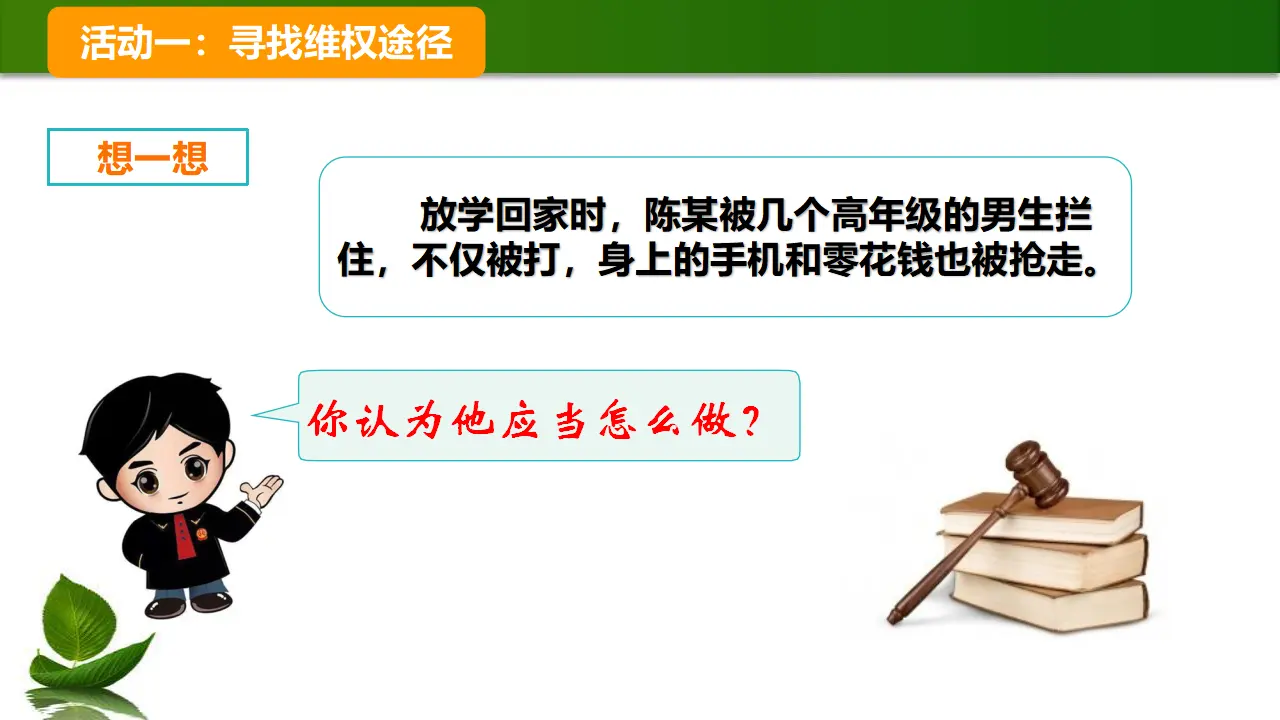 活动一：寻找维权途径

想一想

放学回家时，陈某被几个高年级的男生拦住，不仅被打，身上的手机和零花钱也被抢走。

你认为他应当怎么做？